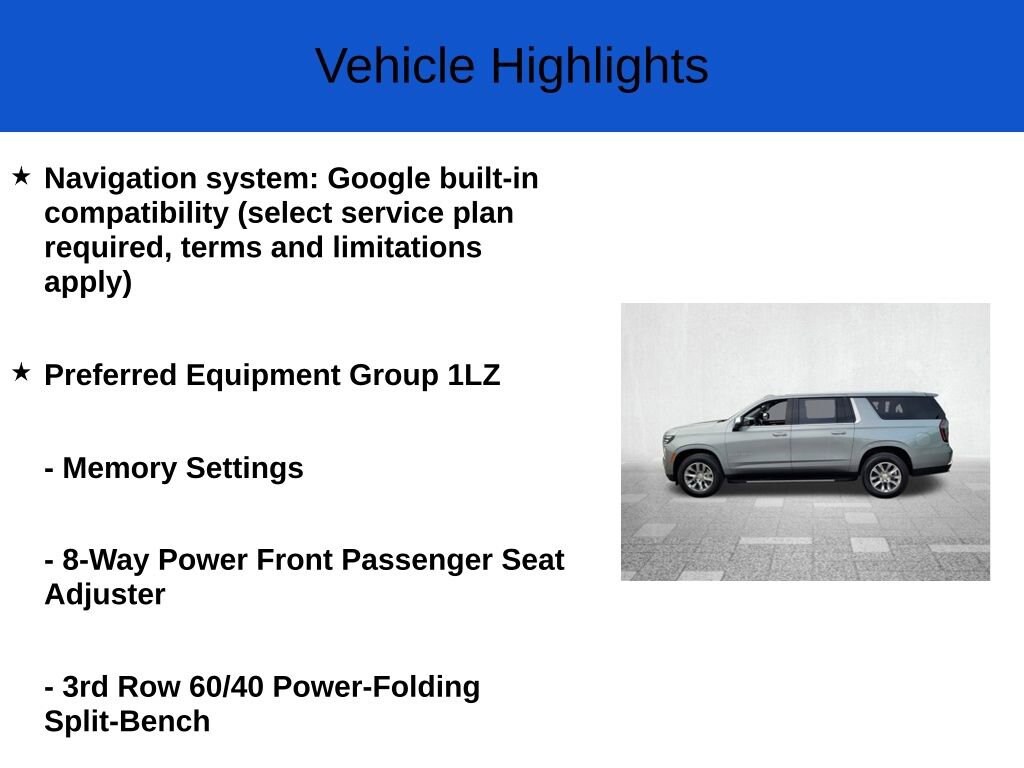 Vehicle Highlights

★ Navigation system: Google built-in compatibility (select service plan required, terms and limitations apply)

★ Preferred Equipment Group 1LZ

- Memory Settings

- 8-Way Power Front Passenger Seat Adjuster

- 3rd Row 60/40 Power-Folding Split-Bench